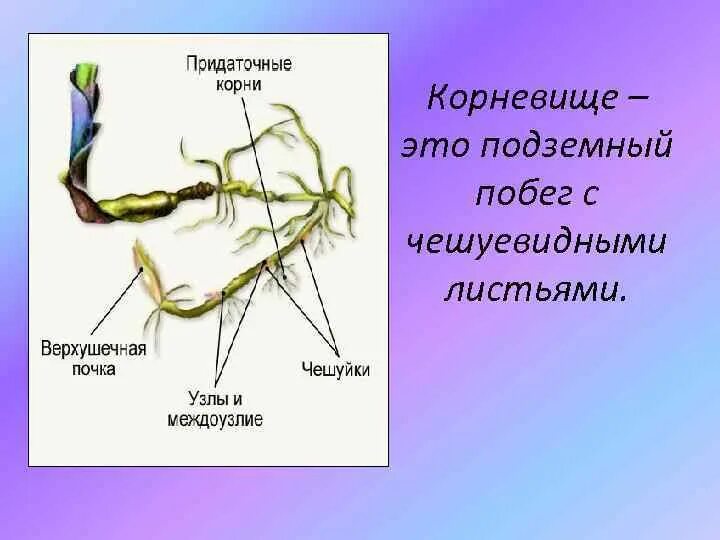 Придаточные корни

Верхушечная почка

Узлы и междоузлие

Чешуйки

Корневище – это подземный побег с чешуевидными листьями.